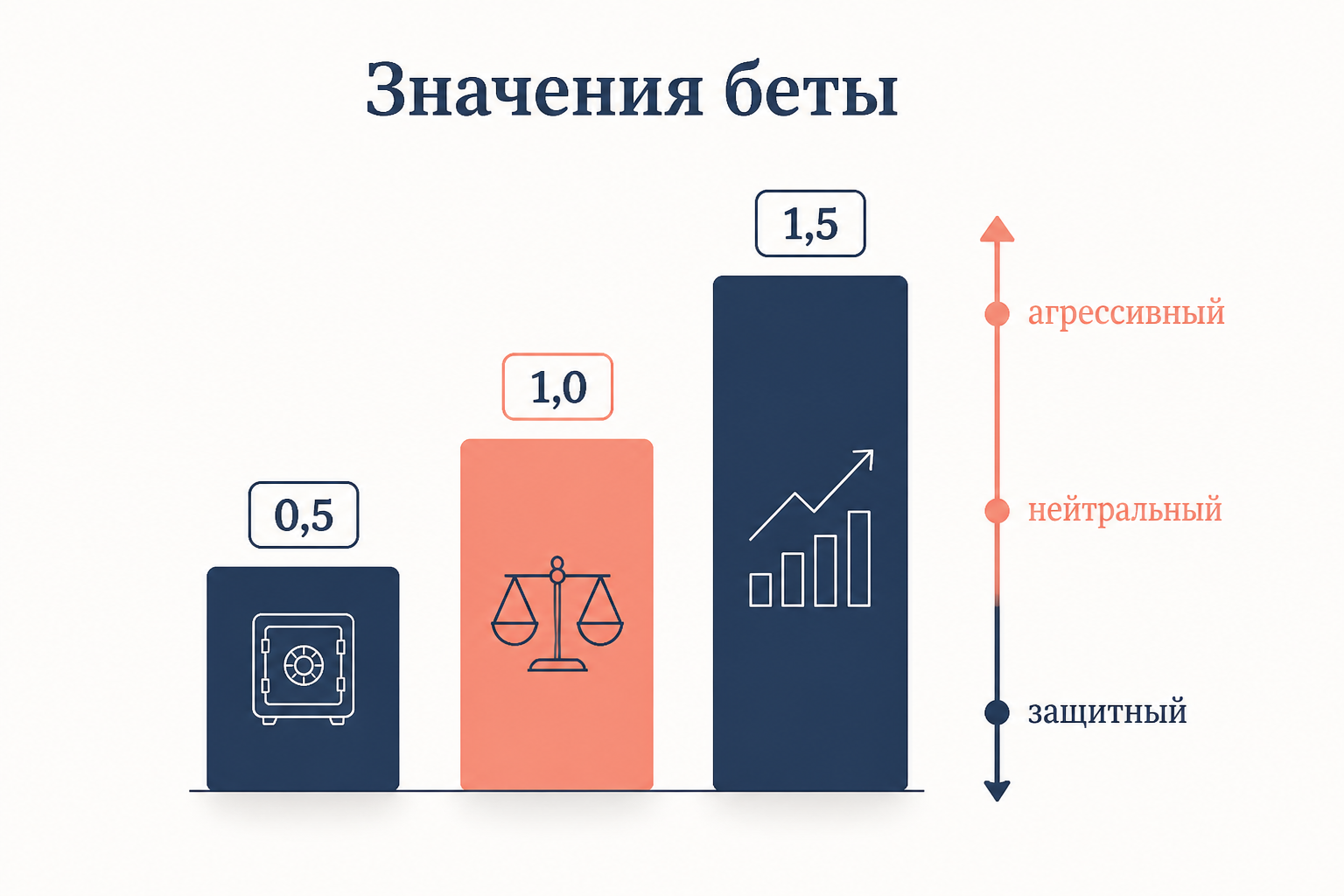 Значения беты

0,5

1,0

1,5

агрессивный

нейтральный

защитный